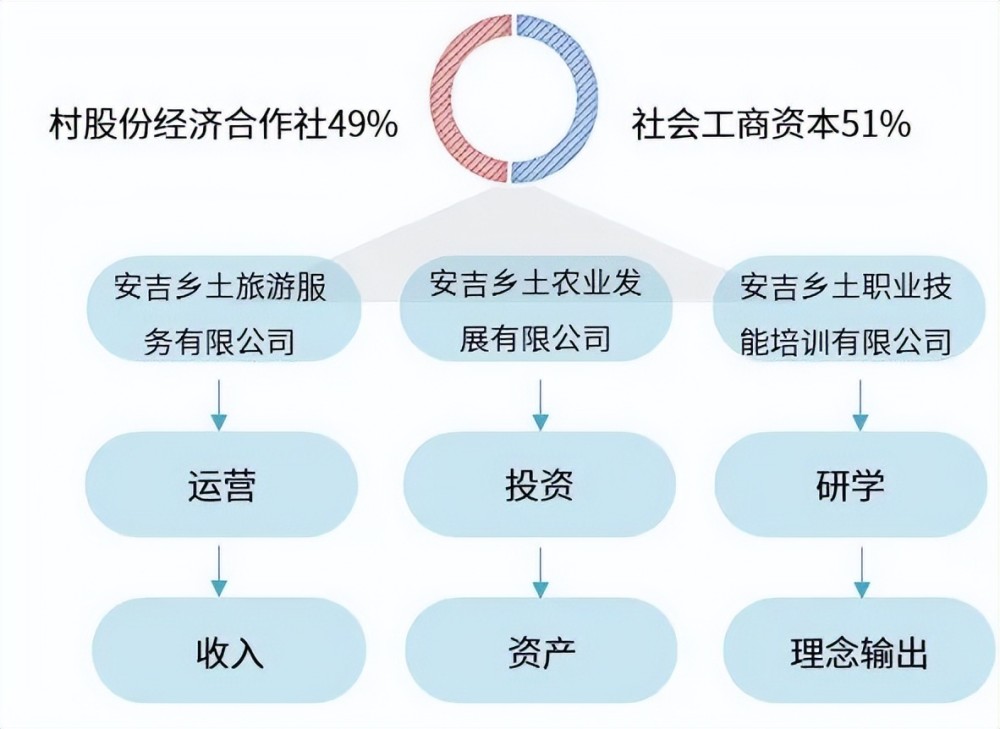 村股份经济合作社49%

社会工商资本51%

安吉乡土旅游服务有限公司

运营

收入

安吉乡土农业发展有限公司

投资

资产

安吉乡土职业技能培训有限公司

研学

理念输出